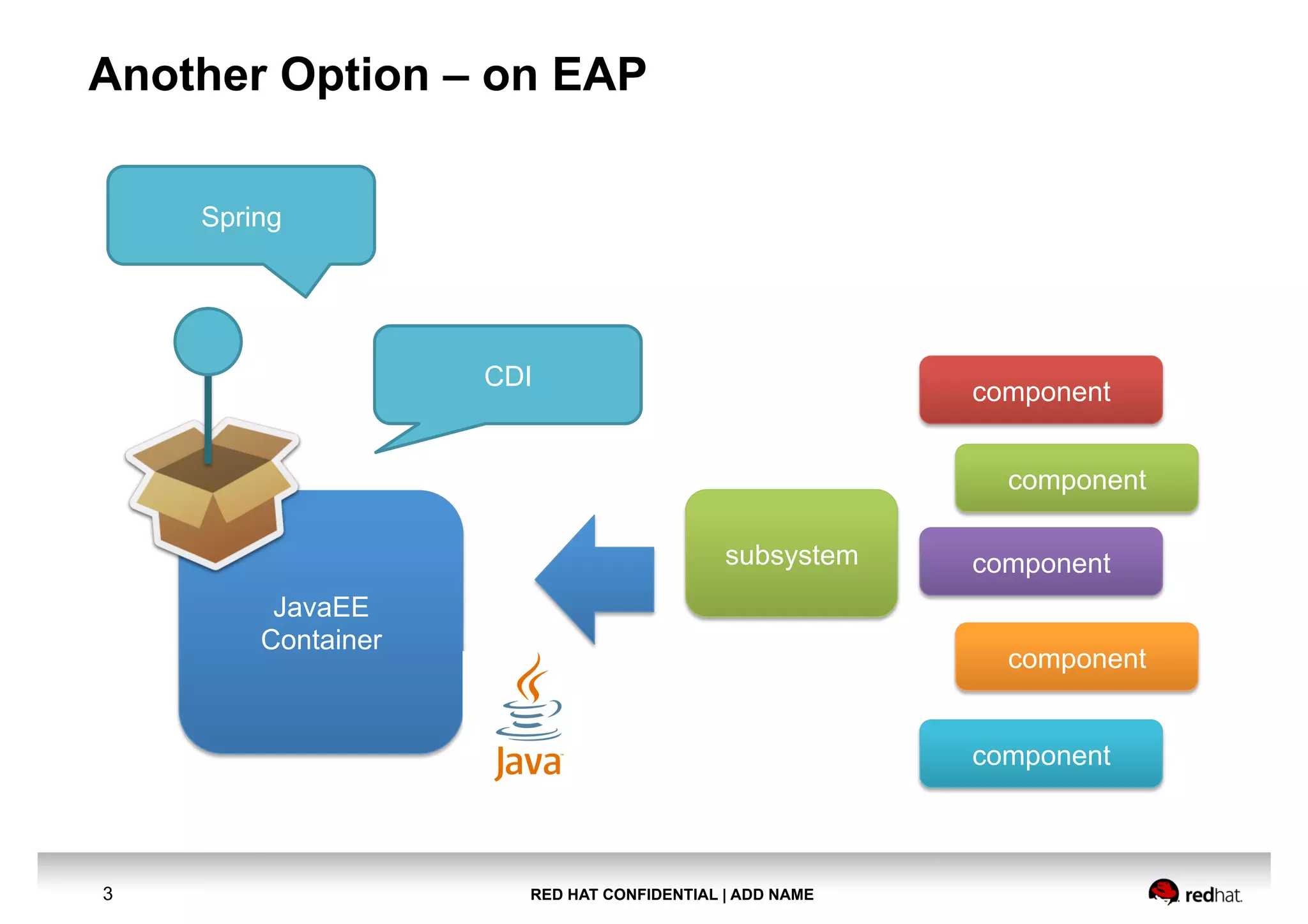 Another Option – on EAP

Spring

CDI

JavaEE Container

Java

subsystem

component

component

component

component

component

3

RED HAT CONFIDENTIAL | ADD NAME

redhat.